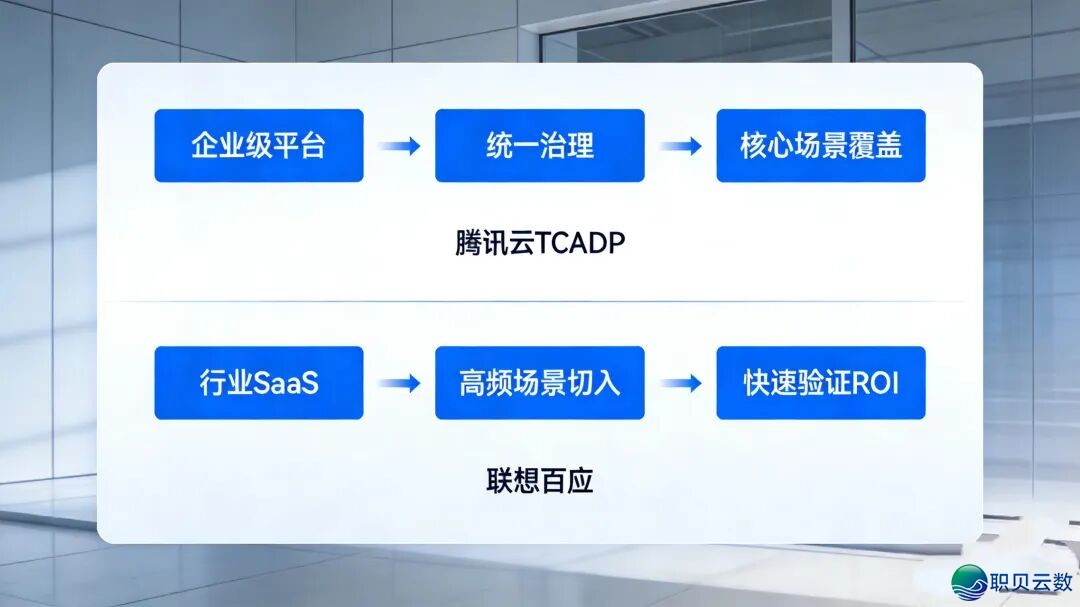 企业级平台

统一治理

核心场景覆盖

腾讯云TCADP

行业SaaS

高频场景切入

快速验证ROI

联想百应

职贝云数